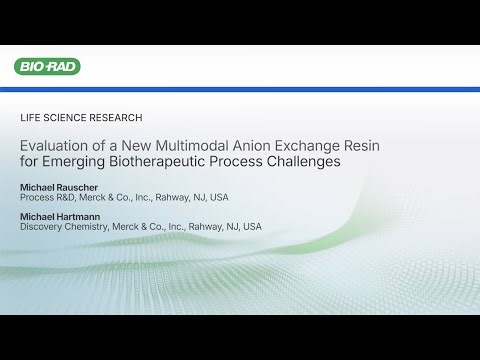 BIO-RAD

LIFE SCIENCE RESEARCH

Evaluation of a New Multimodal Anion Exchange Resin for Emerging Biotherapeutic Process Challenges

Michael Rauscher
Process R&D, Merck & Co., Inc., Rahway, NJ, USA

Michael Hartmann
Discovery Chemistry, Merck & Co., Inc., Rahway, NJ, USA